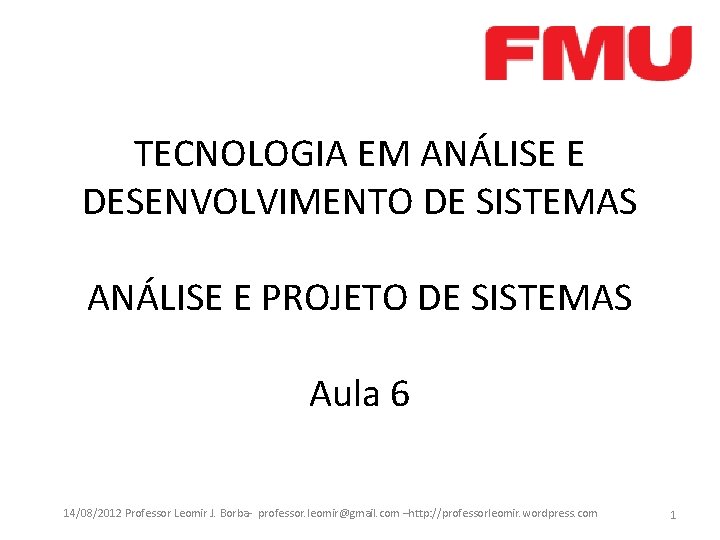 FMU

TECNOLOGIA EM ANÁLISE E DESENVOLVIMENTO DE SISTEMAS

ANÁLISE E PROJETO DE SISTEMAS

Aula 6

14/08/2012 Professor Leomir J. Borba- professor.leomir@gmail.com –http://professorleomir.wordpress.com

1